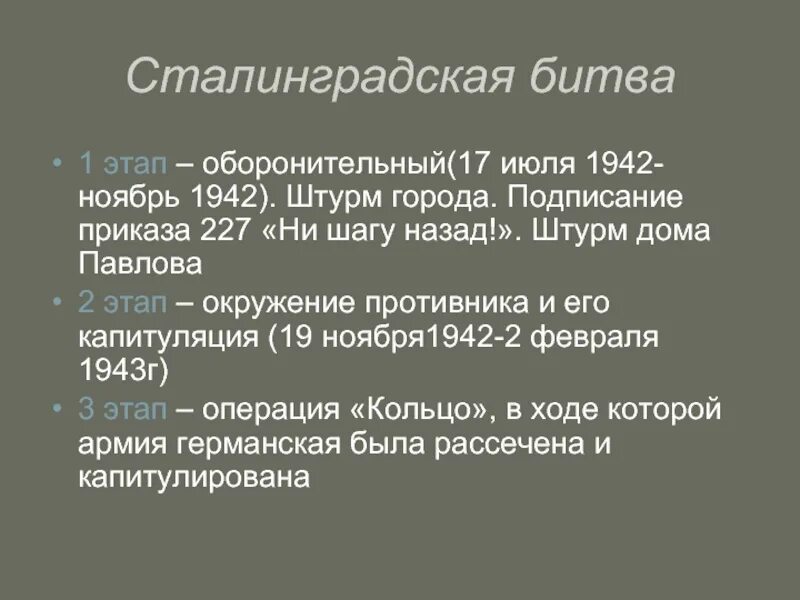 Сталинградская битва

• 1 этап – оборонительный(17 июля 1942-ноябрь 1942). Штурм города. Подписание приказа 227 «Ни шагу назад!». Штурм дома Павлова

• 2 этап – окружение противника и его капитуляция (19 ноября1942-2 февраля 1943г)

• 3 этап – операция «Кольцо», в ходе которой армия германская была рассечена и капитулирована